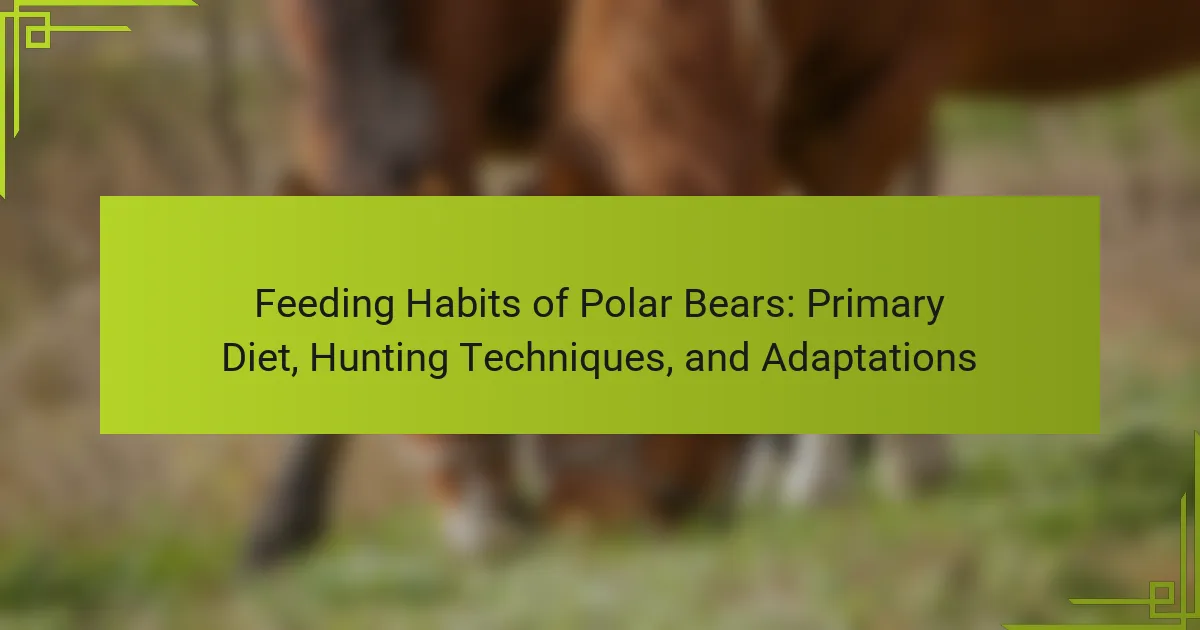 Feeding Habits of Polar Bears: Primary Diet, Hunting Techniques, and Adaptations